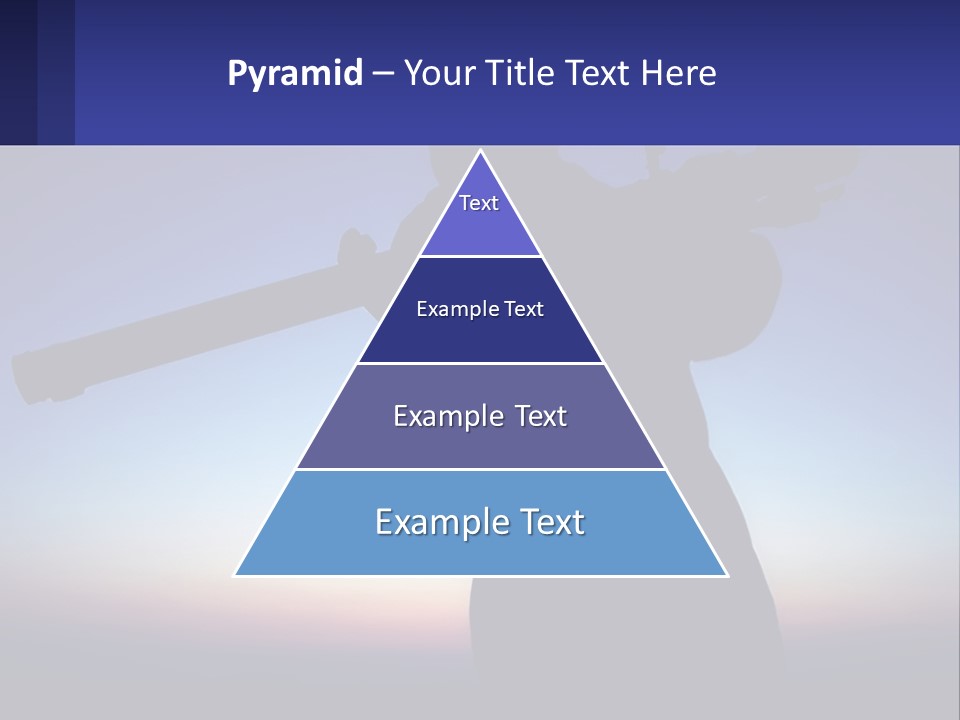 Pyramid – Your Title Text Here

Text

Example Text

Example Text

Example Text